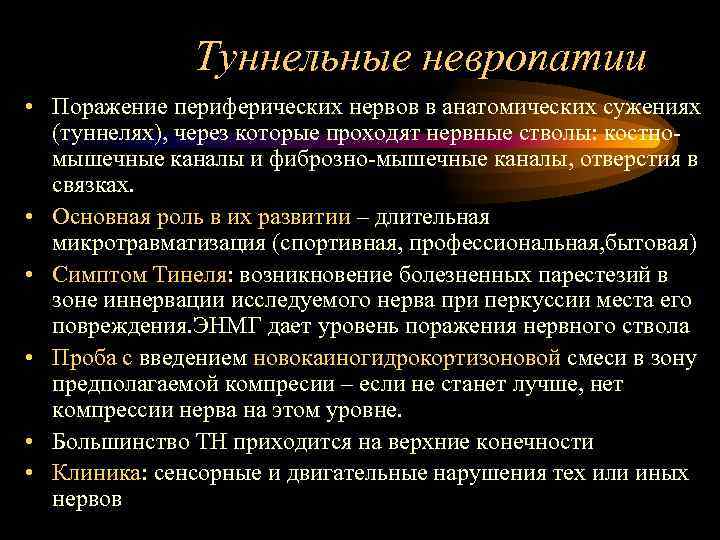 Туннельные невропатии

• Поражение периферических нервов в анатомических сужениях (туннелях), через которые проходят нервные стволы: костно-мышечные каналы и фиброзно-мышечные каналы, отверстия в связках.
• Основная роль в их развитии – длительная микротравматизация (спортивная, профессиональная,бытовая)
• Симптом Тинеля: возникновение болезненных парестезий в зоне иннервации исследуемого нерва при перкуссии места его повреждения.ЭНМГ дает уровень поражения нервного ствола
• Проба с введением новокаиногидрокортизоновой смеси в зону предполагаемой компресии – если не станет лучше, нет компрессии нерва на этом уровне.
• Большинство ТН приходится на верхние конечности
• Клиника: сенсорные и двигательные нарушения тех или иных нервов